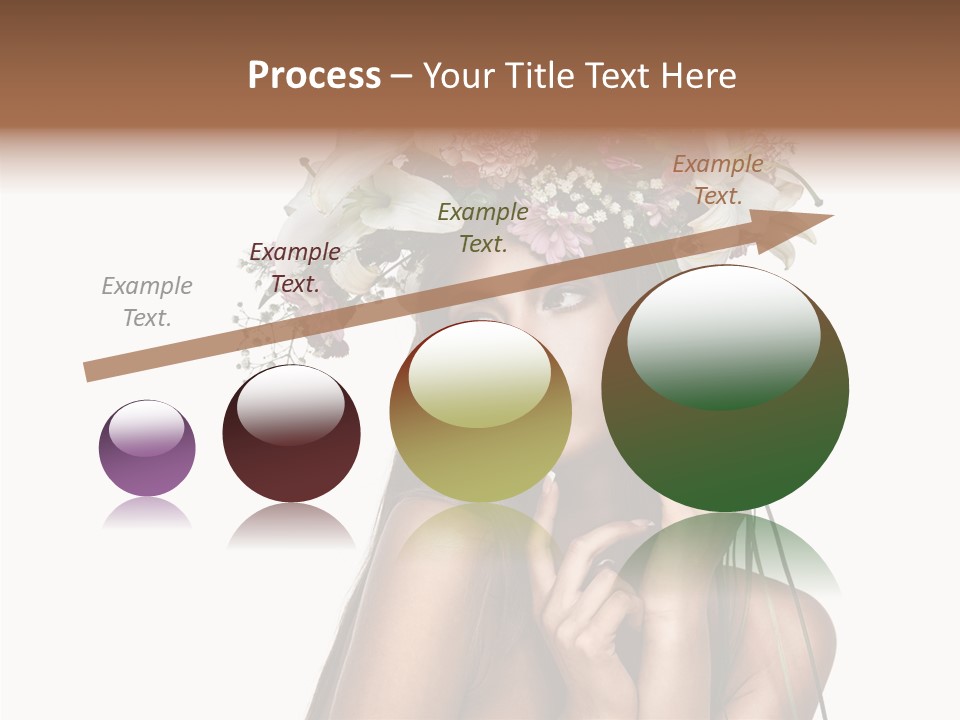 Process – Your Title Text Here

Example Text.

Example Text.

Example Text.

Example Text.